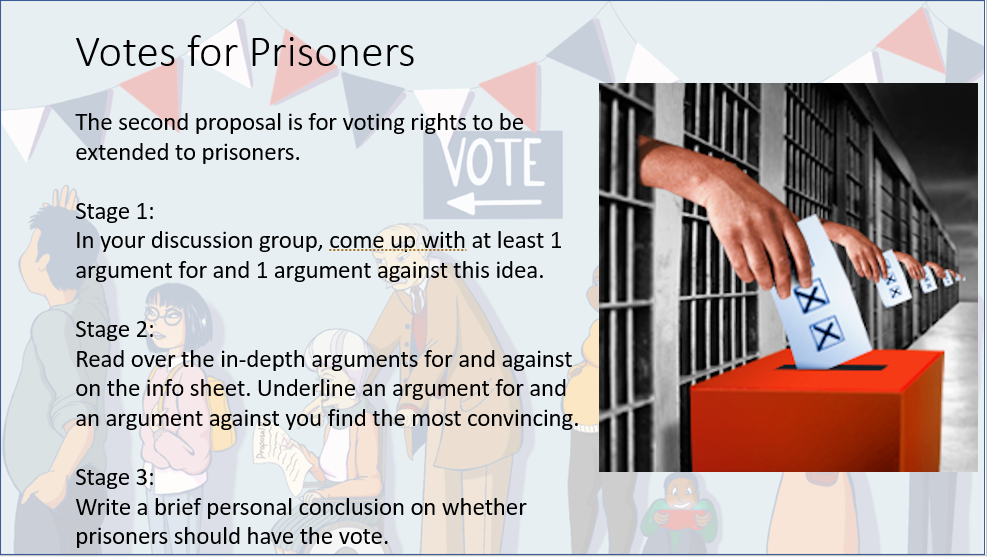 Votes for Prisoners

The second proposal is for voting rights to be extended to prisoners.

VOTE

Stage 1:
In your discussion group, come up with at least 1 argument for and 1 argument against this idea.

Stage 2:
Read over the in-depth arguments for and against on the info sheet. Underline an argument for and an argument against you find the most convincing.

Stage 3:
Write a brief personal conclusion on whether prisoners should have the vote.